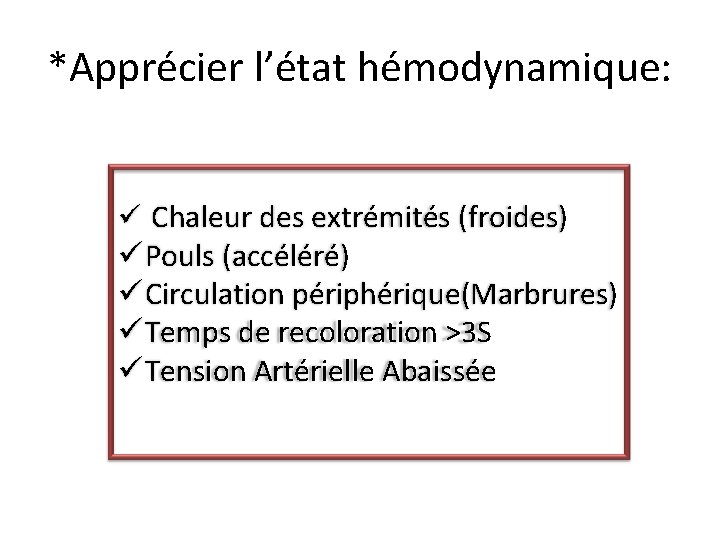 *Apprécier l’état hémodynamique:

✓ Chaleur des extrémités (froides)
✓ Pouls (accéléré)
✓ Circulation périphérique(Marbrures)
✓ Temps de recoloration >3S
✓ Tension Artérielle Abaissée